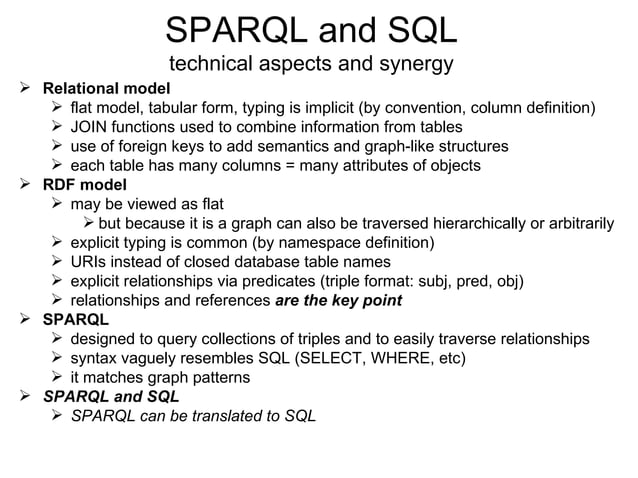 SPARQL and SQL
technical aspects and synergy

➢ Relational model
➢ flat model, tabular form, typing is implicit (by convention, column definition)
➢ JOIN functions used to combine information from tables
➢ use of foreign keys to add semantics and graph-like structures
➢ each table has many columns = many attributes of objects

➢ RDF model
➢ may be viewed as flat
➢ but because it is a graph can also be traversed hierarchically or arbitrarily
➢ explicit typing is common (by namespace definition)
➢ URIs instead of closed database table names
➢ explicit relationships via predicates (triple format: subj, pred, obj)
➢ relationships and references are the key point

➢ SPARQL
➢ designed to query collections of triples and to easily traverse relationships
➢ syntax vaguely resembles SQL (SELECT, WHERE, etc)
➢ it matches graph patterns

➢ SPARQL and SQL
➢ SPARQL can be translated to SQL